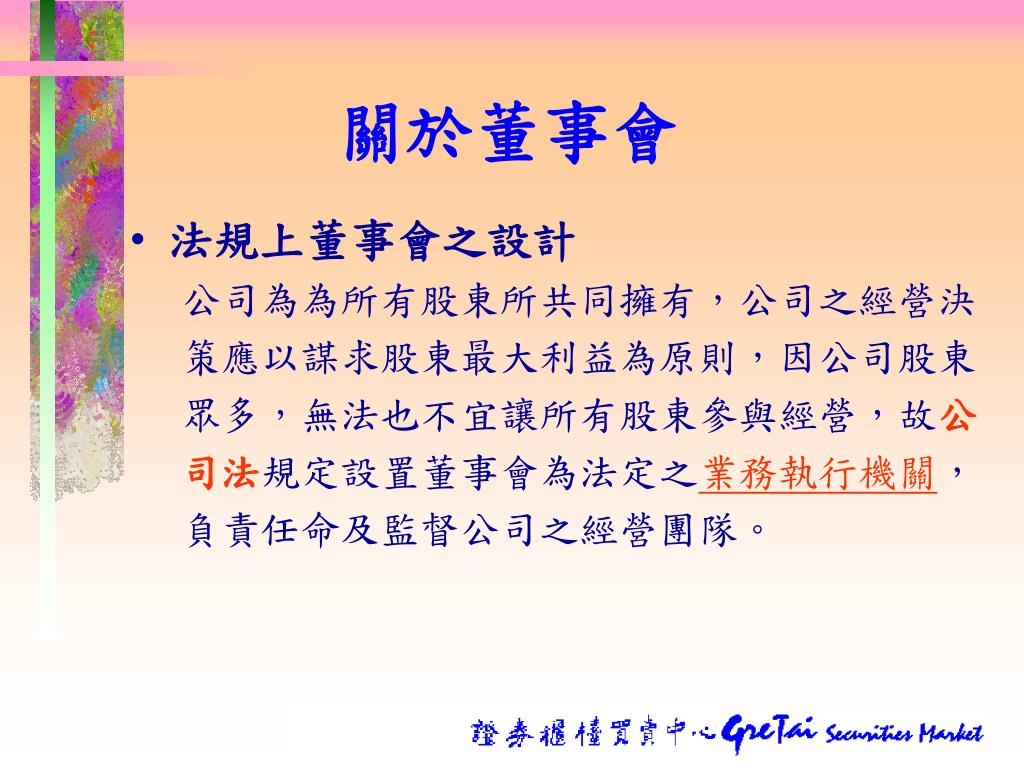 關於董事會

• 法規上董事會之設計

公司為為所有股東所共同擁有，公司之經營決策應以謀求股東最大利益為原則，因公司股東眾多，無法也不宜讓所有股東參與經營，故公司法規定設置董事會為法定之業務執行機關，負責任命及監督公司之經營團隊。

證券櫃檯買賣中心 GreTai Securities Market